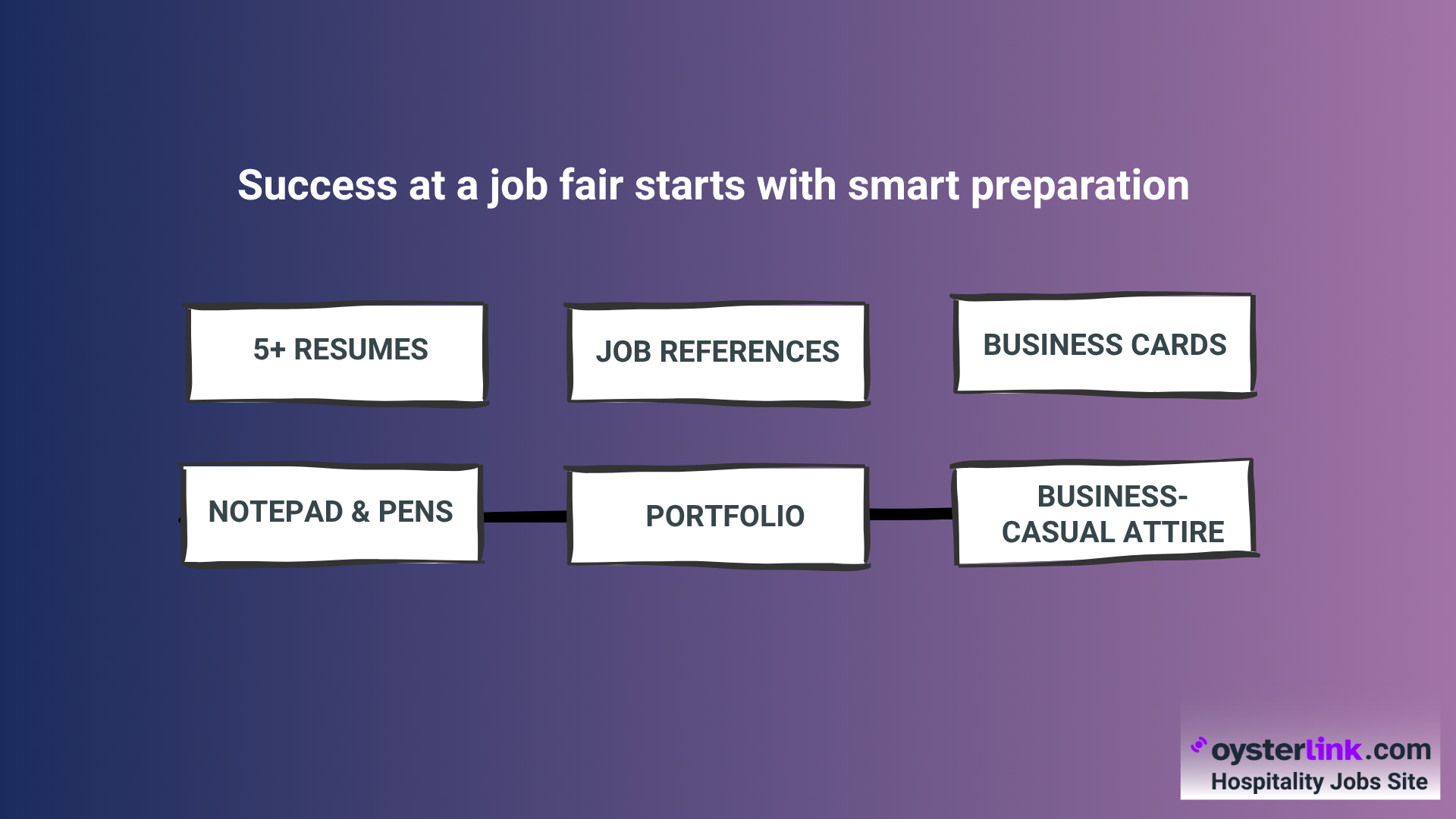 Success at a job fair starts with smart preparation

5+ RESUMES

JOB REFERENCES

BUSINESS CARDS

NOTEPAD & PENS

PORTFOLIO

BUSINESS-CASUAL ATTIRE

oysterlink.com
Hospitality Jobs Site